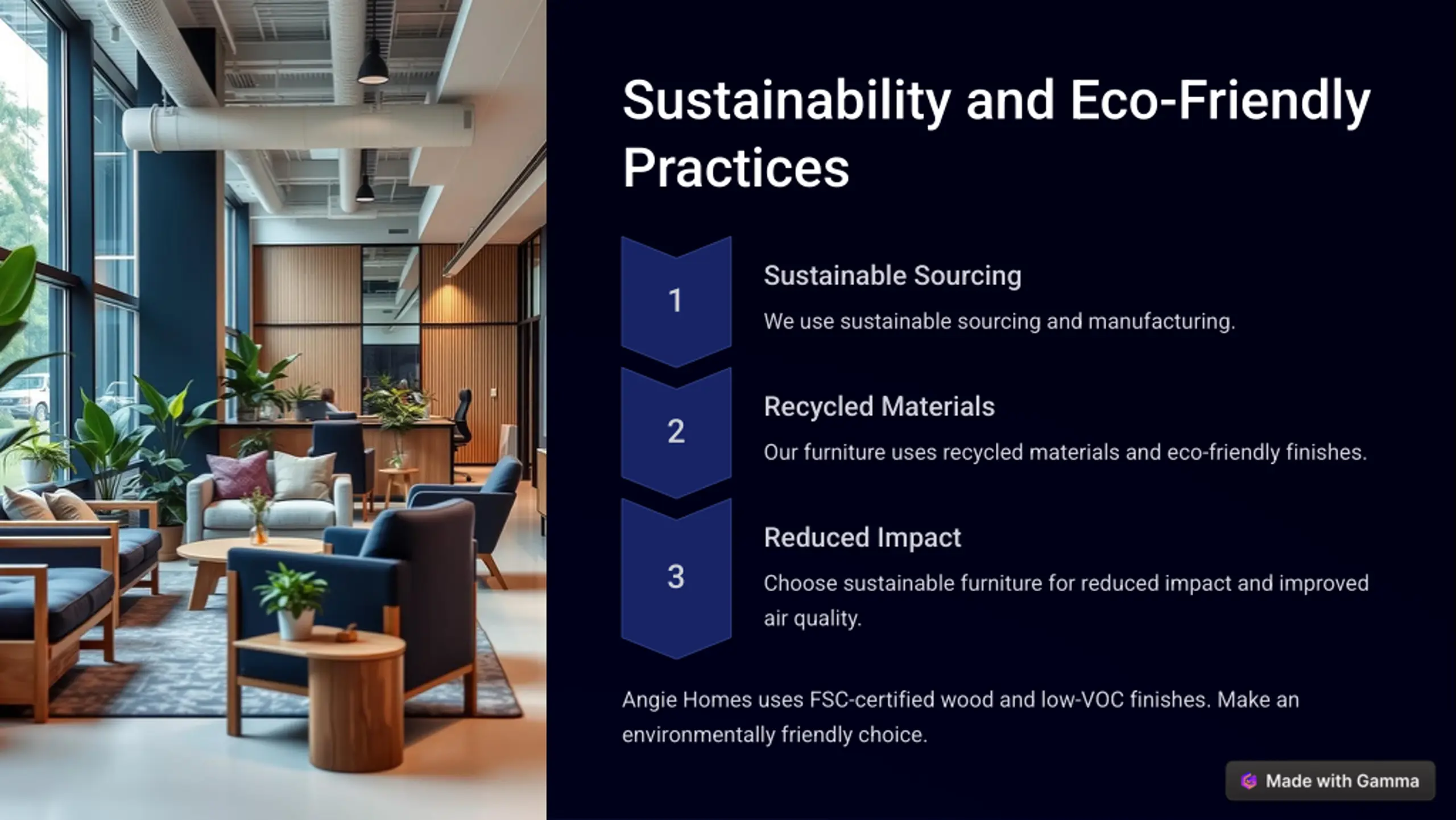 Sustainability and Eco-Friendly Practices

1

Sustainable Sourcing

We use sustainable sourcing and manufacturing.

2

Recycled Materials

Our furniture uses recycled materials and eco-friendly finishes.

3

Reduced Impact

Choose sustainable furniture for reduced impact and improved air quality.

Angie Homes uses FSC-certified wood and low-VOC finishes. Make an environmentally friendly choice.

Made with Gamma